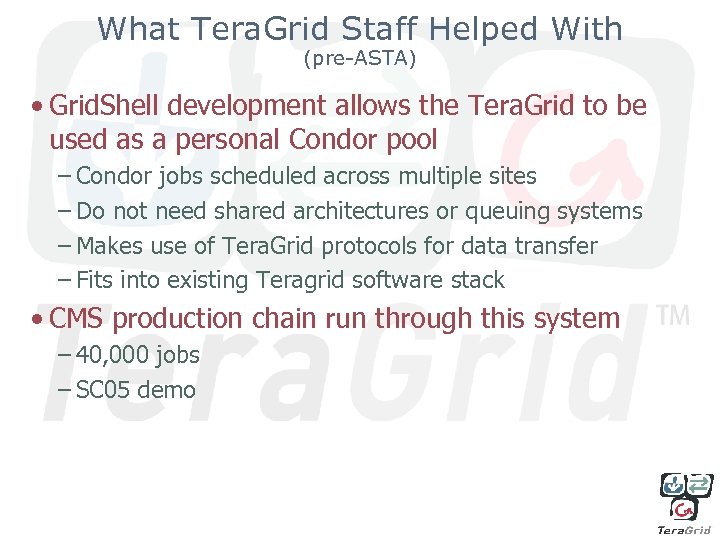 What TeraGrid Staff Helped With
(pre-ASTA)

• GridShell development allows the TeraGrid to be used as a personal Condor pool
– Condor jobs scheduled across multiple sites
– Do not need shared architectures or queuing systems
– Makes use of TeraGrid protocols for data transfer
– Fits into existing Teragrid software stack

• CMS production chain run through this system
– 40,000 jobs
– SC05 demo

TeraGrid™

TeraGrid